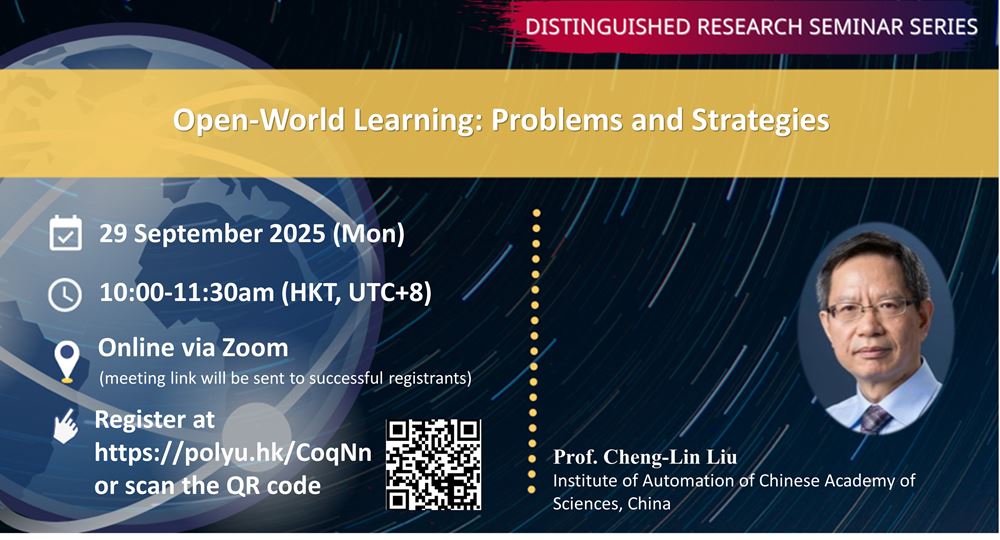 DISTINGUISHED RESEARCH SEMINAR SERIES

Open-World Learning: Problems and Strategies

29 September 2025 (Mon)

10:00-11:30am (HKT, UTC+8)

Online via Zoom
(meeting link will be sent to successful registrants)

Register at https://polyu.hk/CoqNn or scan the QR code

Prof. Cheng-Lin Liu
Institute of Automation of Chinese Academy of Sciences, China